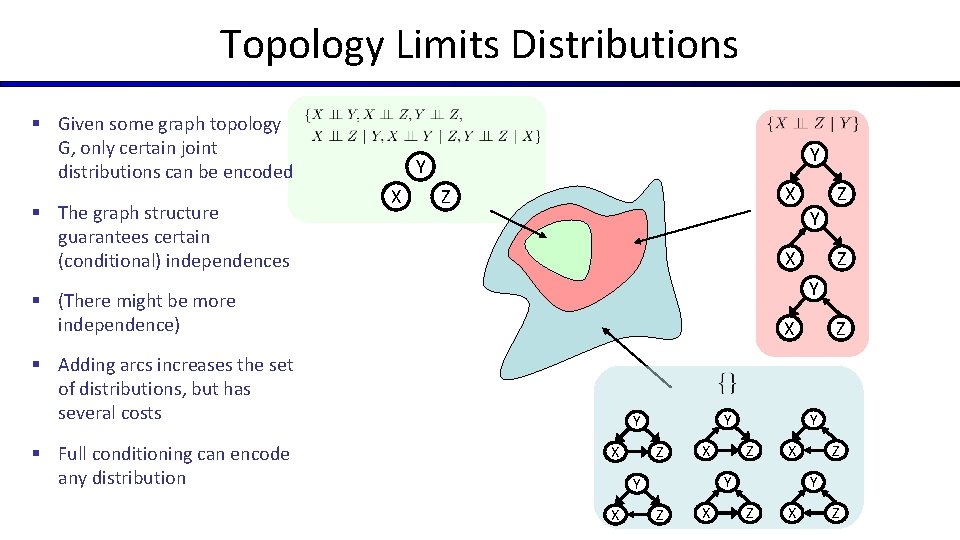 Topology Limits Distributions

▪ Given some graph topology G, only certain joint distributions can be encoded

▪ The graph structure guarantees certain (conditional) independences

▪ (There might be more independence)

▪ Adding arcs increases the set of distributions, but has several costs

▪ Full conditioning can encode any distribution

$\{X \perp\!\!\!\perp Y, X \perp\!\!\!\perp Z, Y \perp\!\!\!\perp Z,$
$X \perp\!\!\!\perp Z \mid Y, X \perp\!\!\!\perp Y \mid Z, Y \perp\!\!\!\perp Z \mid X\}$

Y
X Z

$\{X \perp\!\!\!\perp Z \mid Y\}$

Y
X Z
Y
X Z
Y
X Z

$\{\}$

Y
X Z
Y
X Z
Y
X Z
Y
X Z
Y
X Z
Y
X Z